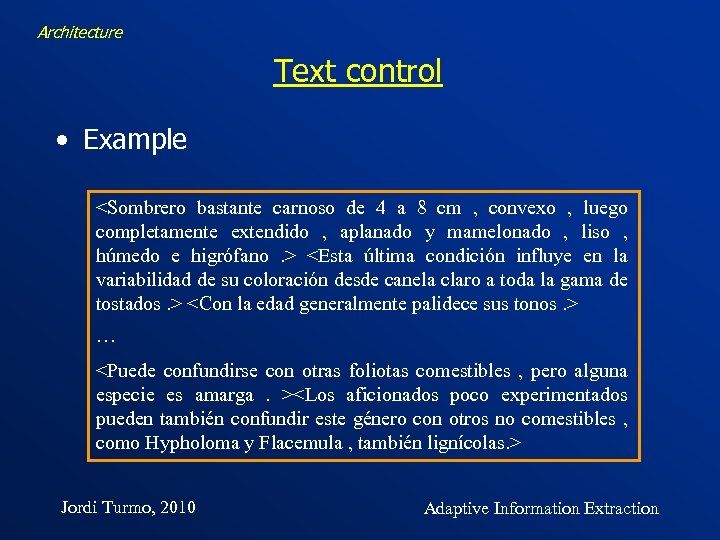 Architecture

Text control

• Example

<Sombrero bastante carnoso de 4 a 8 cm , convexo , luego completamente extendido , aplanado y mamelonado , liso , húmedo e higrófano .> <Esta última condición influye en la variabilidad de su coloración desde canela claro a toda la gama de tostados .> <Con la edad generalmente palidece sus tonos .>

…

<Puede confundirse con otras foliotas comestibles , pero alguna especie es amarga . ><Los aficionados poco experimentados pueden también confundir este género con otros no comestibles , como Hypholoma y Flacemula , también lignícolas.>

Jordi Turmo, 2010

Adaptive Information Extraction